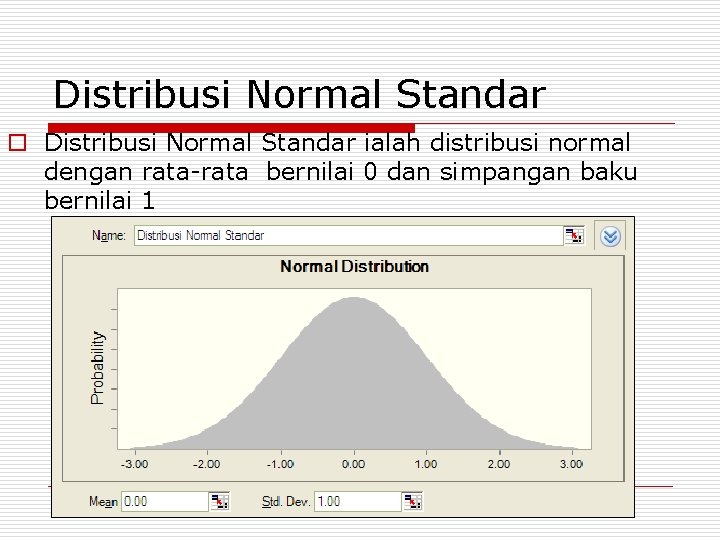 Distribusi Normal Standar

Distribusi Normal Standar ialah distribusi normal dengan rata-rata bernilai 0 dan simpangan baku bernilai 1

Name: Distribusi Normal Standar

Normal Distribution

Probability

-3.00 -2.00 -1.00 0.00 1.00 2.00 3.00

Mean 0.00

Std. Dev. 1.00